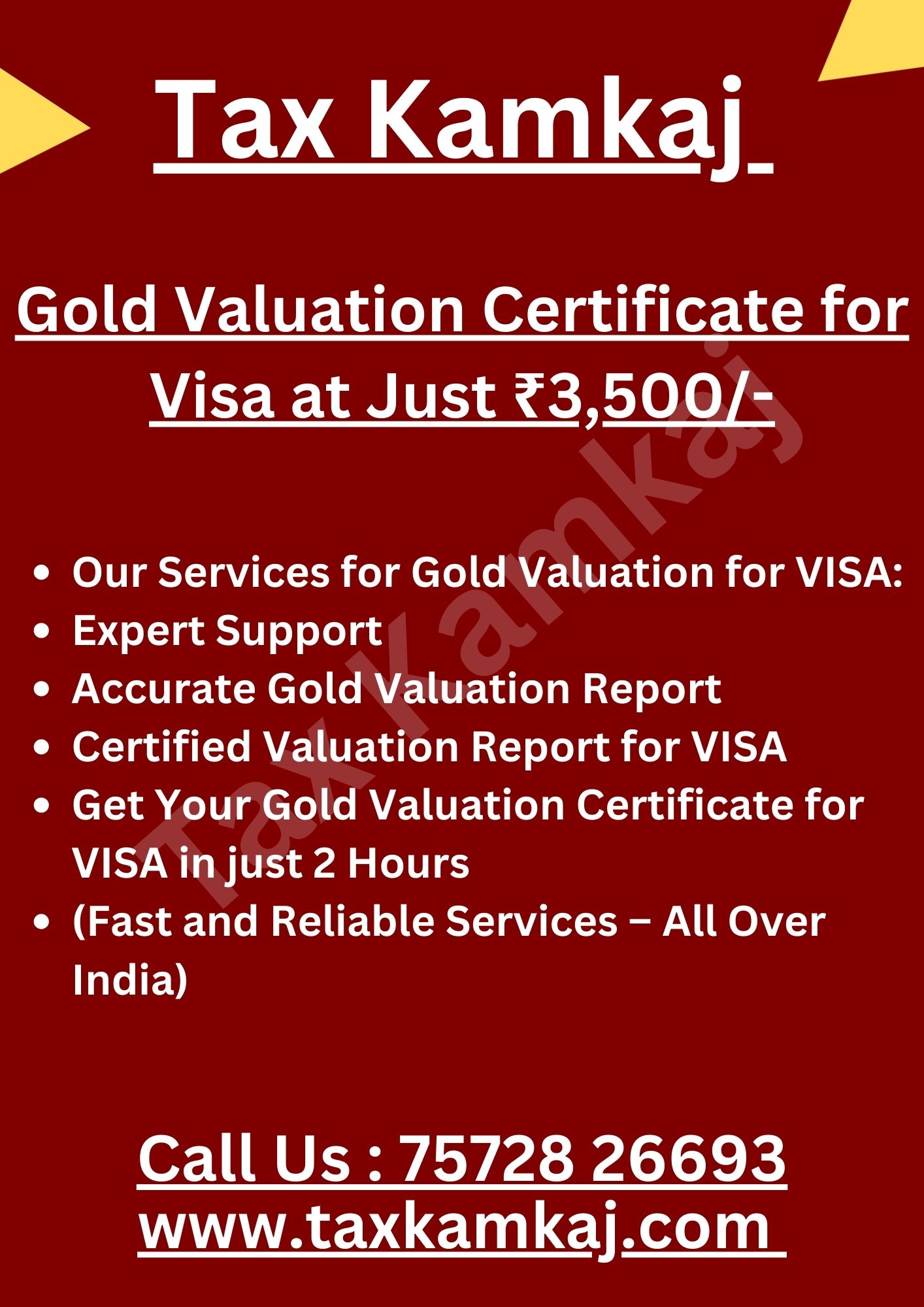 Tax Kamkaj

Gold Valuation Certificate for Visa at Just ₹3,500/-

Tax Kamkaj

- Our Services for Gold Valuation for VISA:
- Expert Support
- Accurate Gold Valuation Report
- Certified Valuation Report for VISA
- Get Your Gold Valuation Certificate for VISA in just 2 Hours
- (Fast and Reliable Services – All Over India)

Call Us : 75728 26693
www.taxkamkaj.com